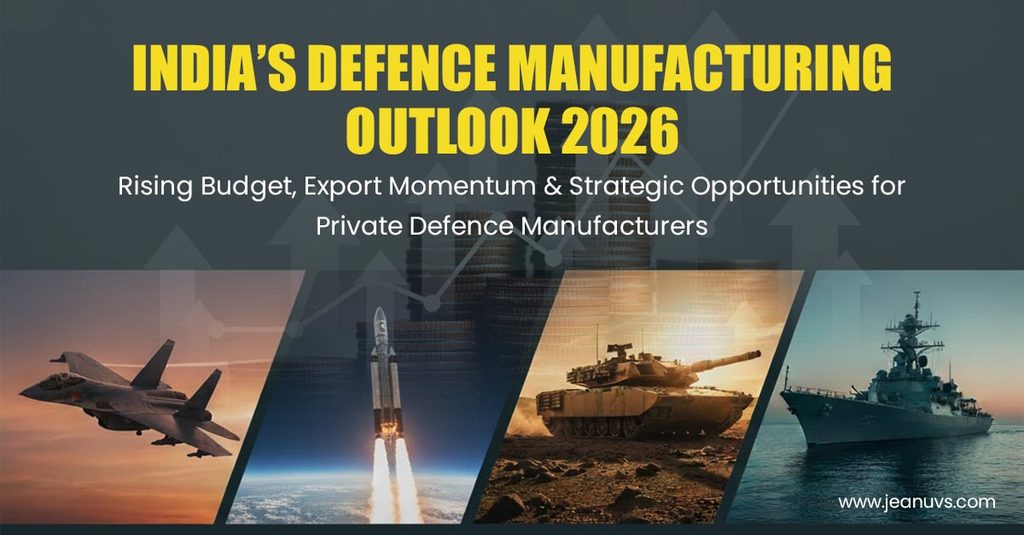 INDIA'S DEFENCE MANUFACTURING OUTLOOK 2026

Rising Budget, Export Momentum & Strategic Opportunities for Private Defence Manufacturers

www.jeanuvs.com